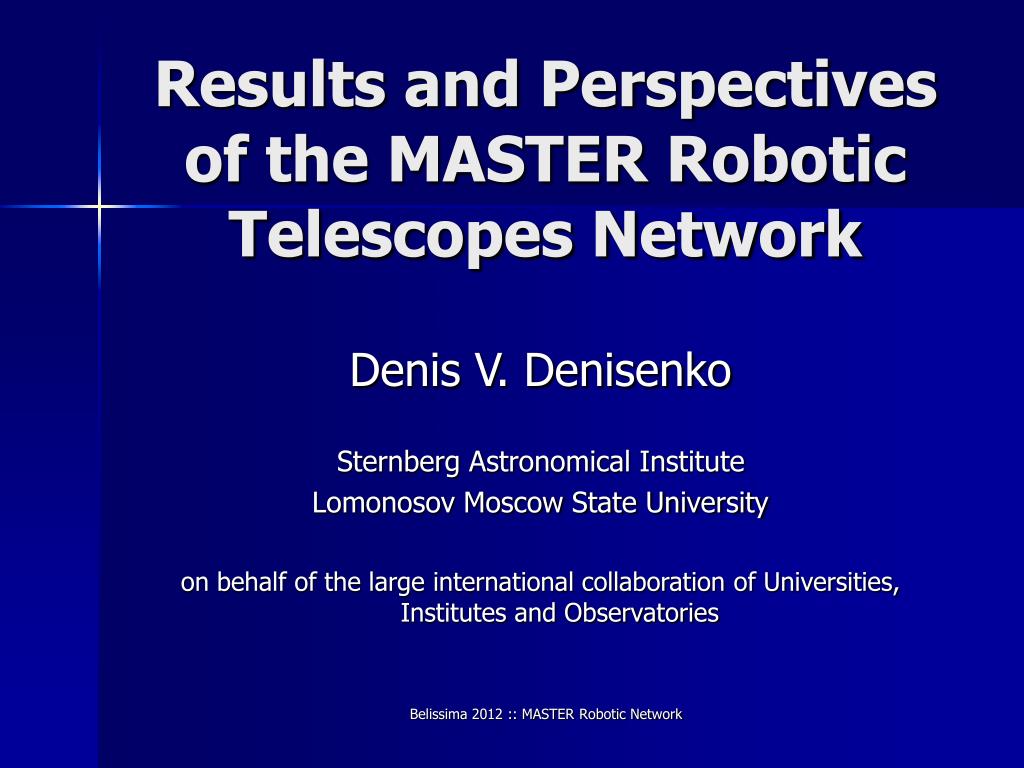 Results and Perspectives of the MASTER Robotic Telescopes Network

Denis V. Denisenko

Sternberg Astronomical Institute
Lomonosov Moscow State University

on behalf of the large international collaboration of Universities, Institutes and Observatories

Belissima 2012 :: MASTER Robotic Network